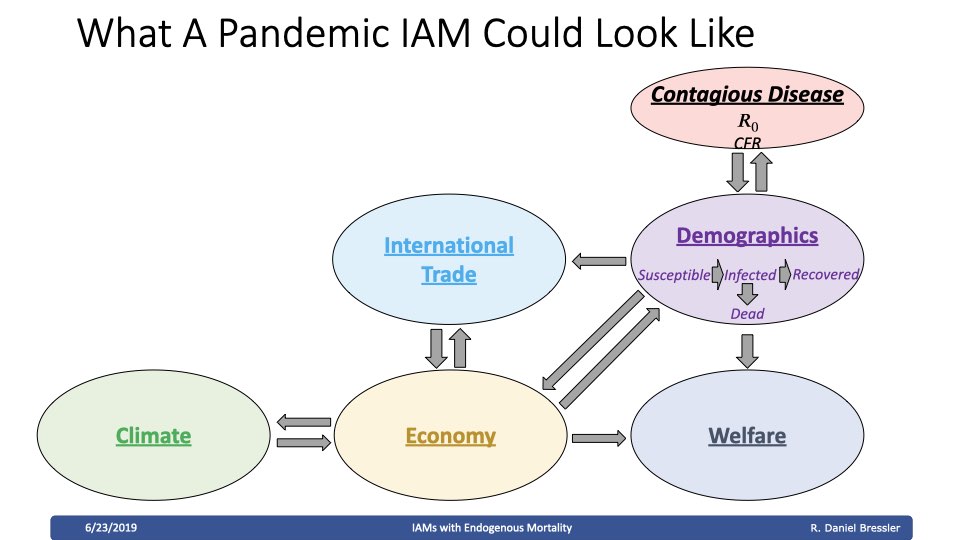 What A Pandemic IAM Could Look Like

Contagious Disease
$R_0$
CFR

International Trade

Demographics
Susceptible Infected Recovered
Dead

Climate

Economy

Welfare

6/23/2019 IAMs with Endogenous Mortality R. Daniel Bressler